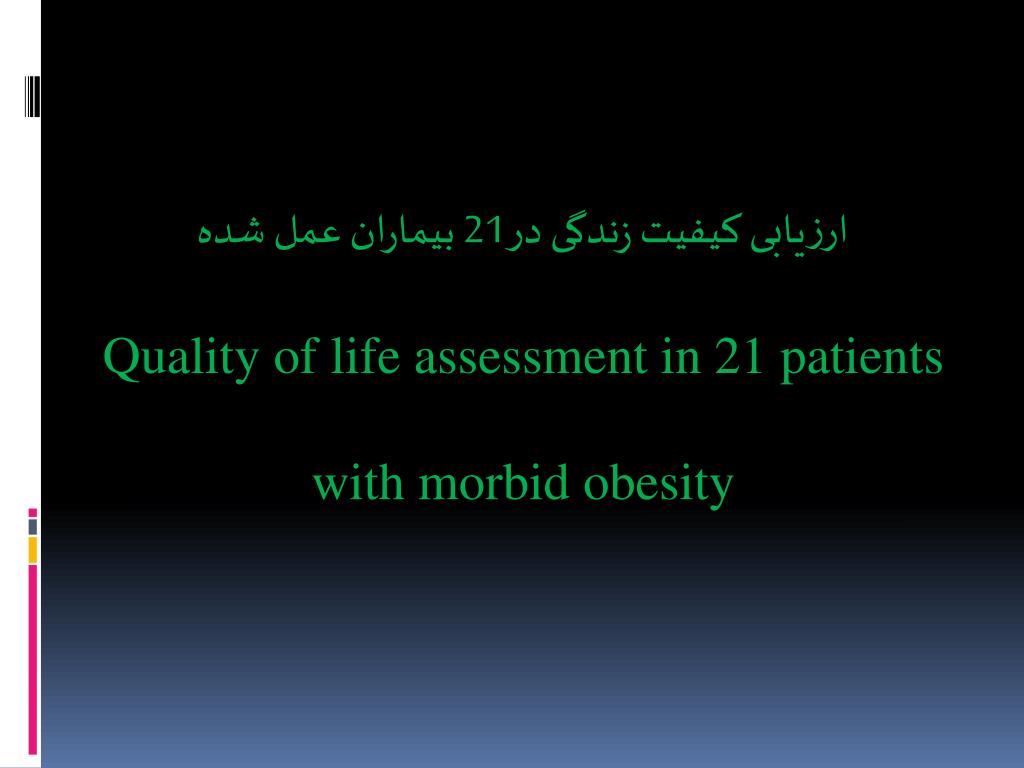 ارزیابی کیفیت زندگی در21 بیماران عمل شده

Quality of life assessment in 21 patients

with morbid obesity